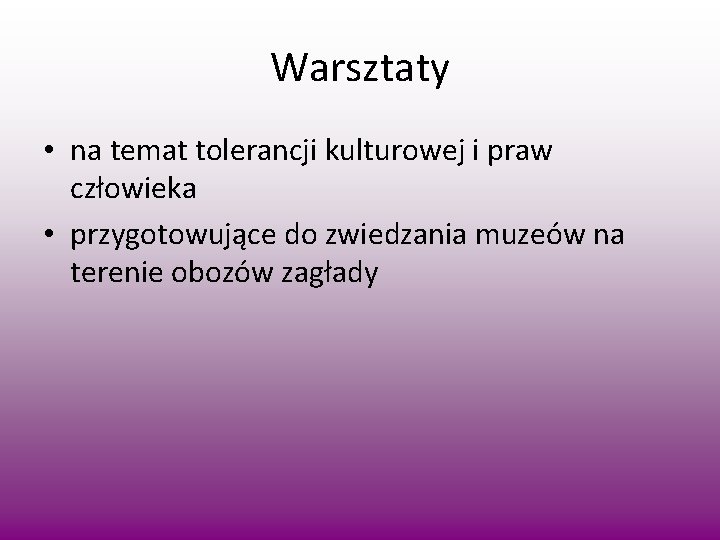 Warsztaty

• na temat tolerancji kulturowej i praw człowieka
• przygotowujące do zwiedzania muzeów na terenie obozów zagłady